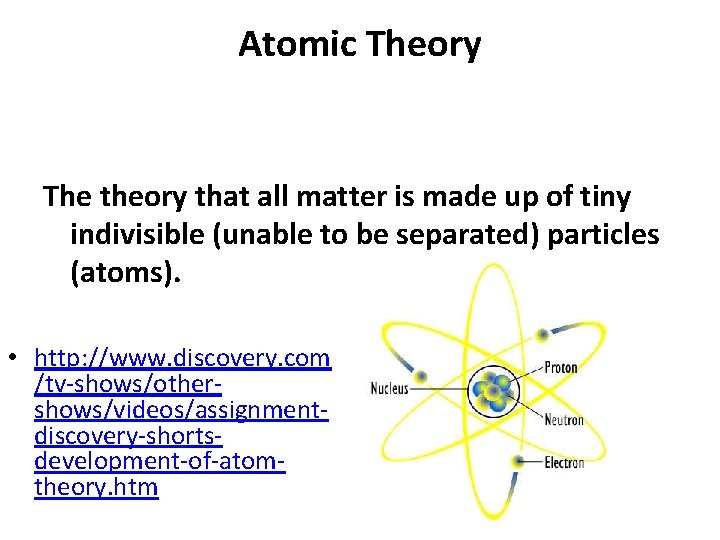 Atomic Theory

The theory that all matter is made up of tiny indivisible (unable to be separated) particles (atoms).

• http://www.discovery.com/tv-shows/other-shows/videos/assignment-discovery-shorts-development-of-atom-theory.htm

Nucleus
Proton
Neutron
Electron